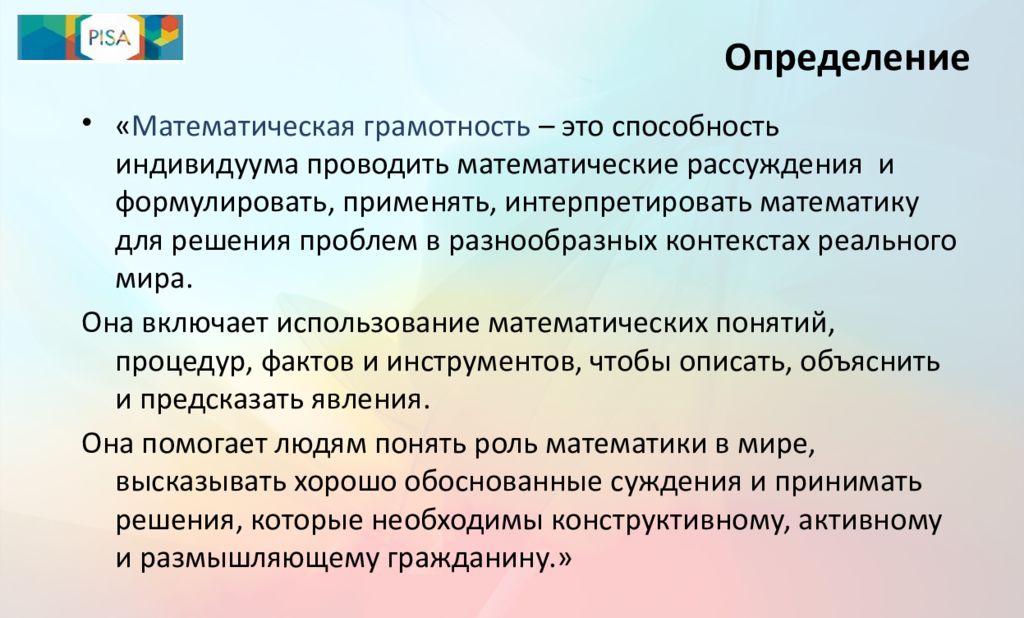 PISA

Определение

• «Математическая грамотность – это способность индивидуума проводить математические рассуждения и формулировать, применять, интерпретировать математику для решения проблем в разнообразных контекстах реального мира.

Она включает использование математических понятий, процедур, фактов и инструментов, чтобы описать, объяснить и предсказать явления.

Она помогает людям понять роль математики в мире, высказывать хорошо обоснованные суждения и принимать решения, которые необходимы конструктивному, активному и размышляющему гражданину.»